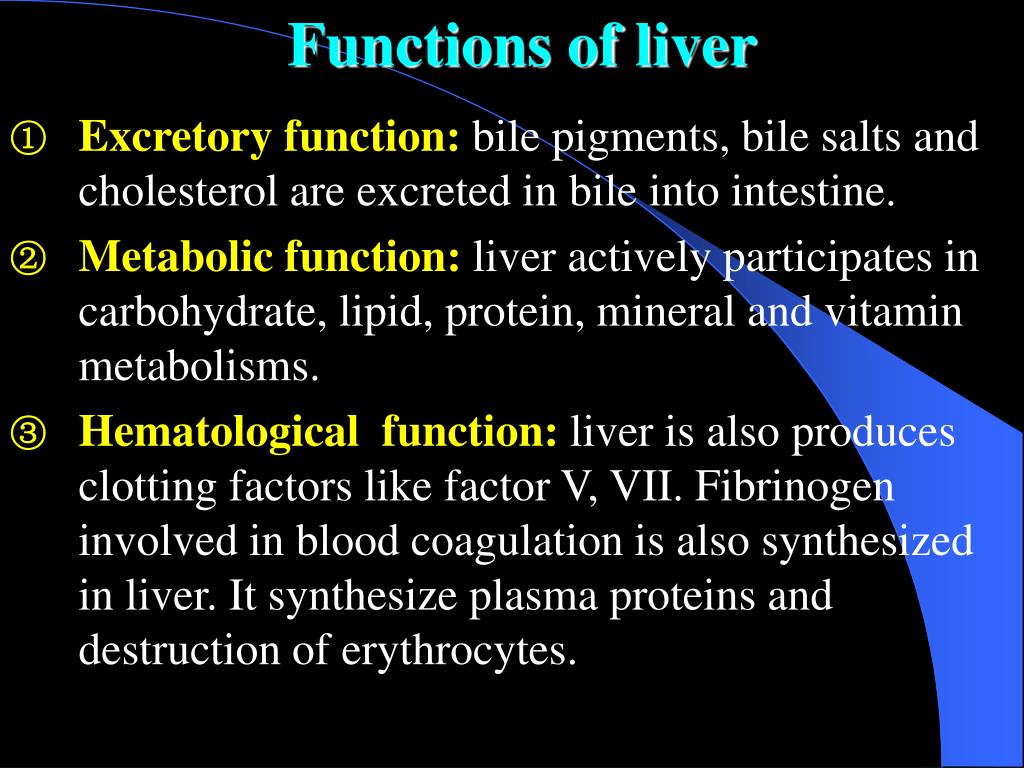 Functions of liver

① Excretory function: bile pigments, bile salts and cholesterol are excreted in bile into intestine.

② Metabolic function: liver actively participates in carbohydrate, lipid, protein, mineral and vitamin metabolisms.

③ Hematological function: liver is also produces clotting factors like factor V, VII. Fibrinogen involved in blood coagulation is also synthesized in liver. It synthesize plasma proteins and destruction of erythrocytes.